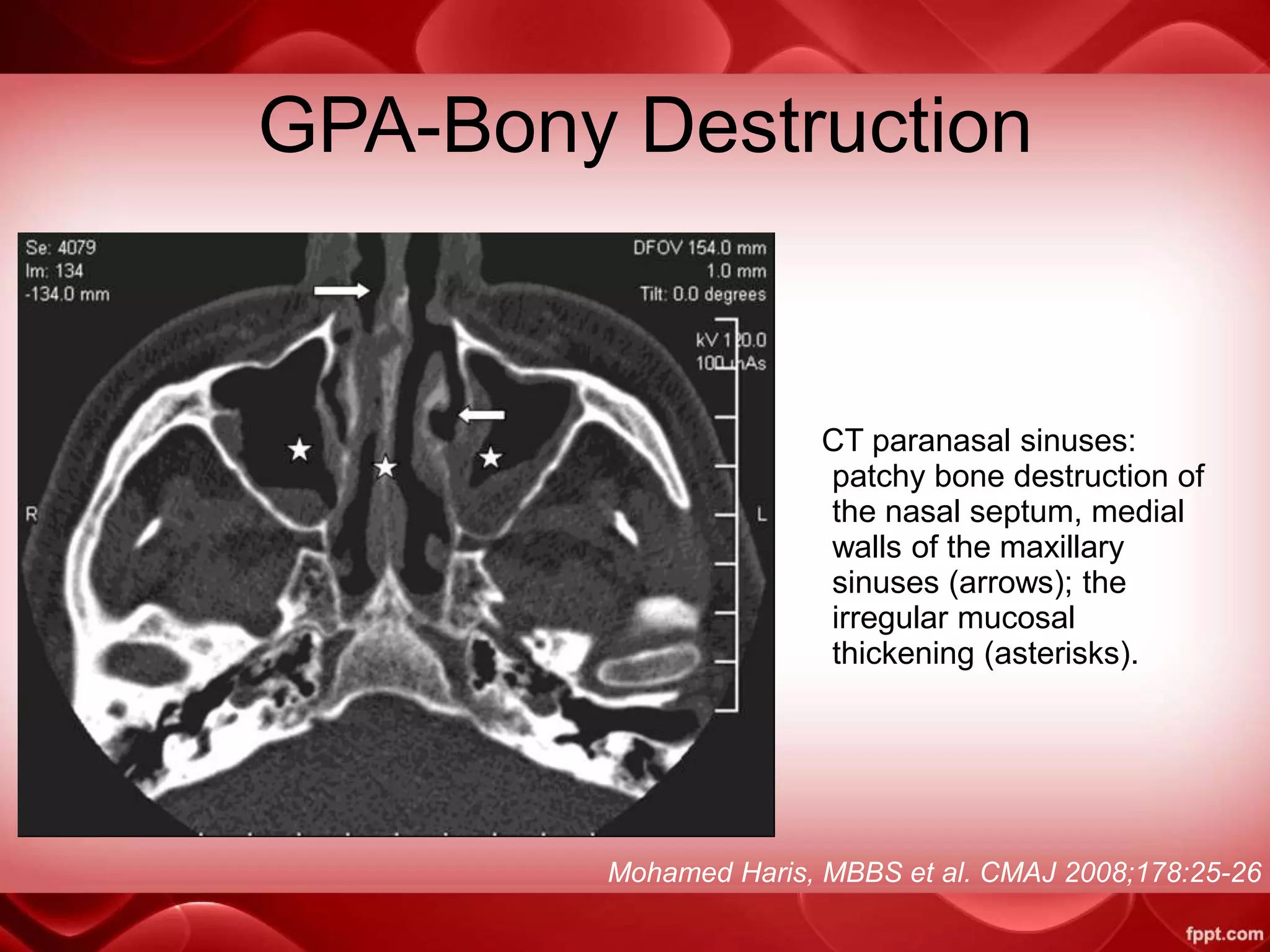 GPA-Bony Destruction

Se: 4079
Im: 134
-134.0 mm

DFOV 154.0 mm
1.0 mm
Tilt: 0.0 degrees

kV 120.0
100 mAs

R

L

CT paranasal sinuses: patchy bone destruction of the nasal septum, medial walls of the maxillary sinuses (arrows); the irregular mucosal thickening (asterisks).

Mohamed Haris, MBBS et al. CMAJ 2008;178:25-26

fppt.com